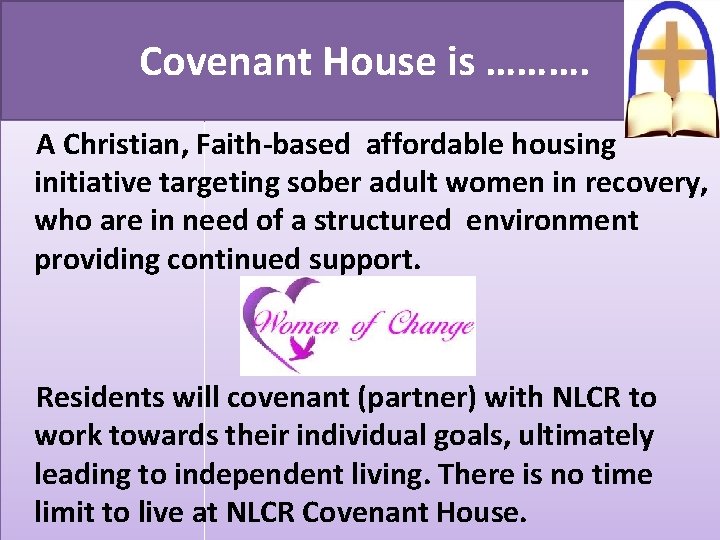 Covenant House is ……….

A Christian, Faith-based affordable housing initiative targeting sober adult women in recovery, who are in need of a structured environment providing continued support.

Women of Change

Residents will covenant (partner) with NLCR to work towards their individual goals, ultimately leading to independent living. There is no time limit to live at NLCR Covenant House.